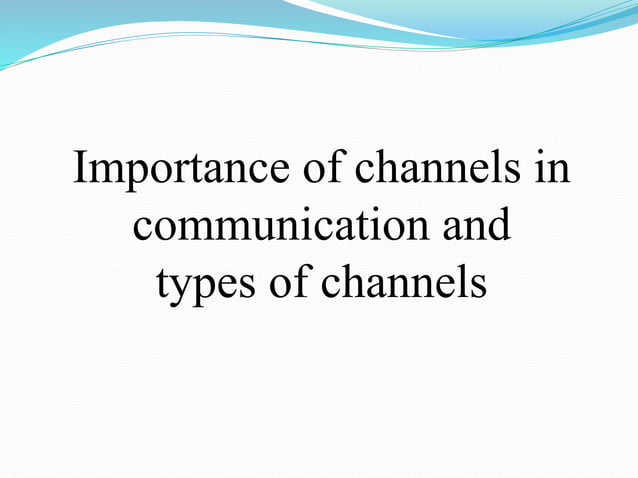 Importance of channels in communication and types of channels